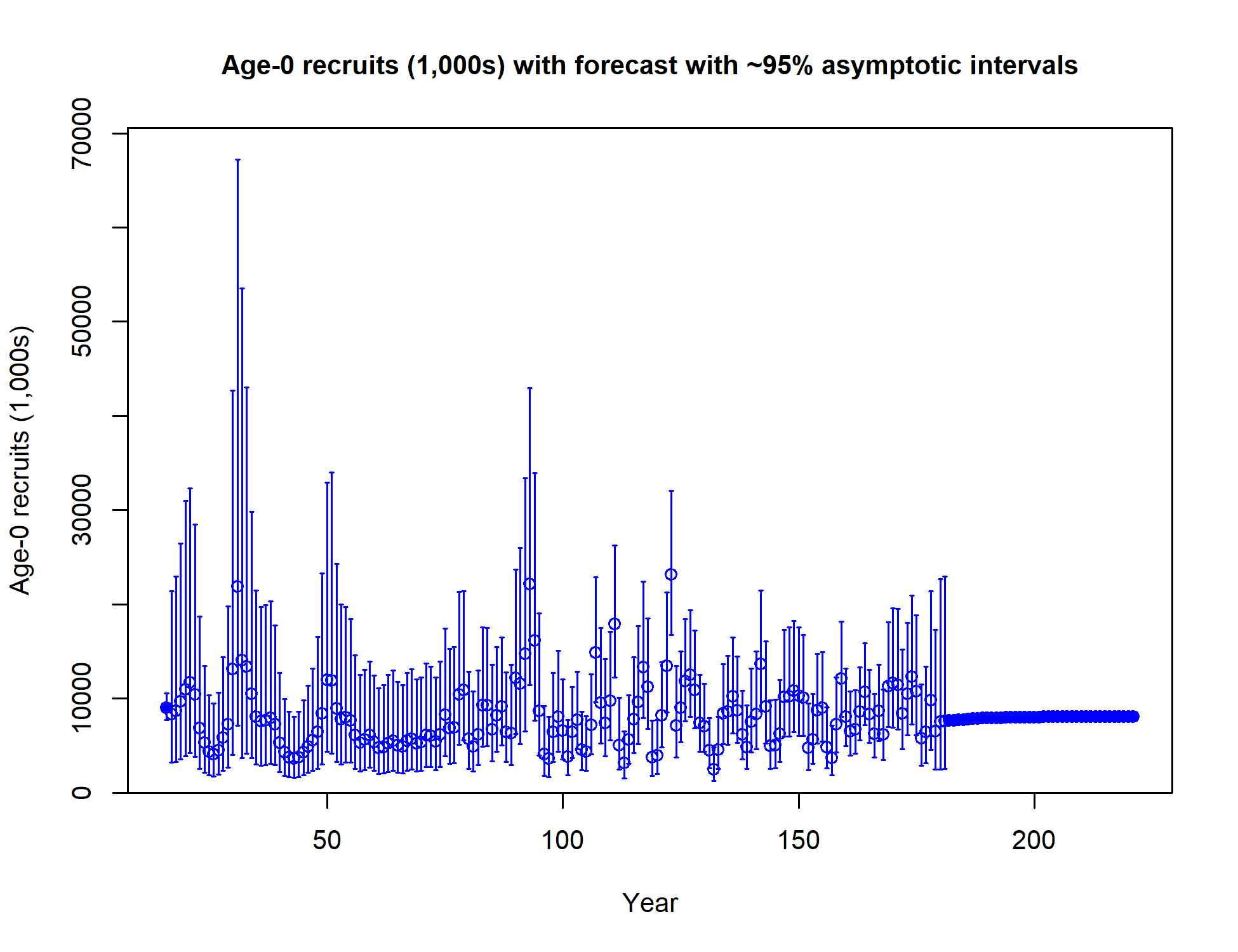 Age-0 recruits (1,000s) with forecast with ~95% asymptotic intervals

Age-0 recruits (1,000s)

70000
50000
30000
10000
0

50
100
150
200

Year